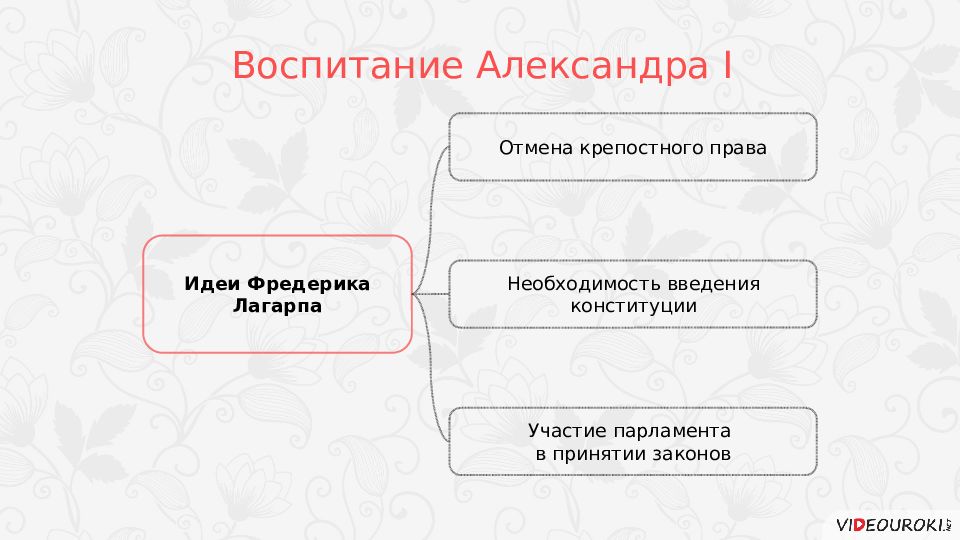 Воспитание Александра I

Идеи Фредерика Лагарпа

Отмена крепостного права

Необходимость введения конституции

Участие парламента в принятии законов

VIDEOUROKI.NET